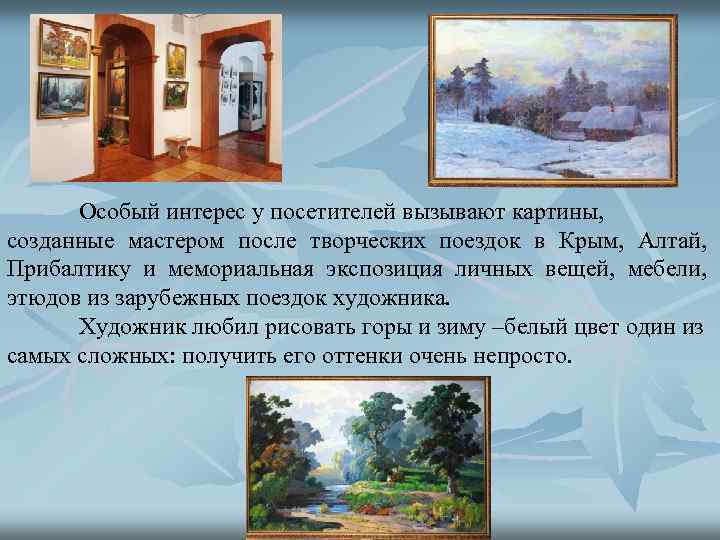 Особый интерес у посетителей вызывают картины, созданные мастером после творческих поездок в Крым, Алтай, Прибалтику и мемориальная экспозиция личных вещей, мебели, этюдов из зарубежных поездок художника.

Художник любил рисовать горы и зиму –белый цвет один из самых сложных: получить его оттенки очень непросто.